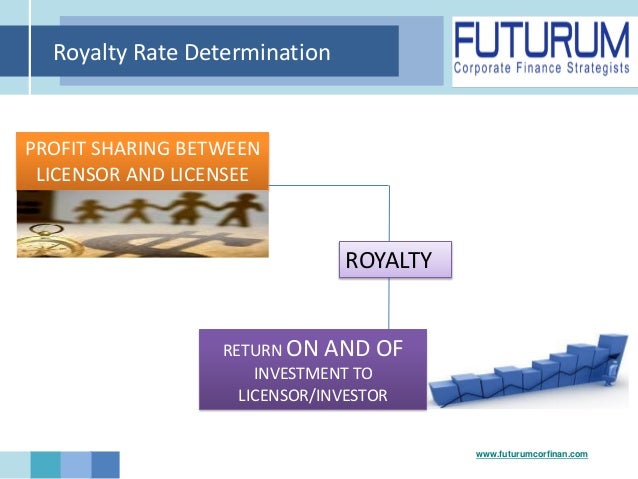 Royalty Rate Determination

FUTURUM
Corporate Finance Strategists

PROFIT SHARING BETWEEN LICENSOR AND LICENSEE

ROYALTY

RETURN ON AND OF INVESTMENT TO LICENSOR/INVESTOR

www.futurumcorfinan.com